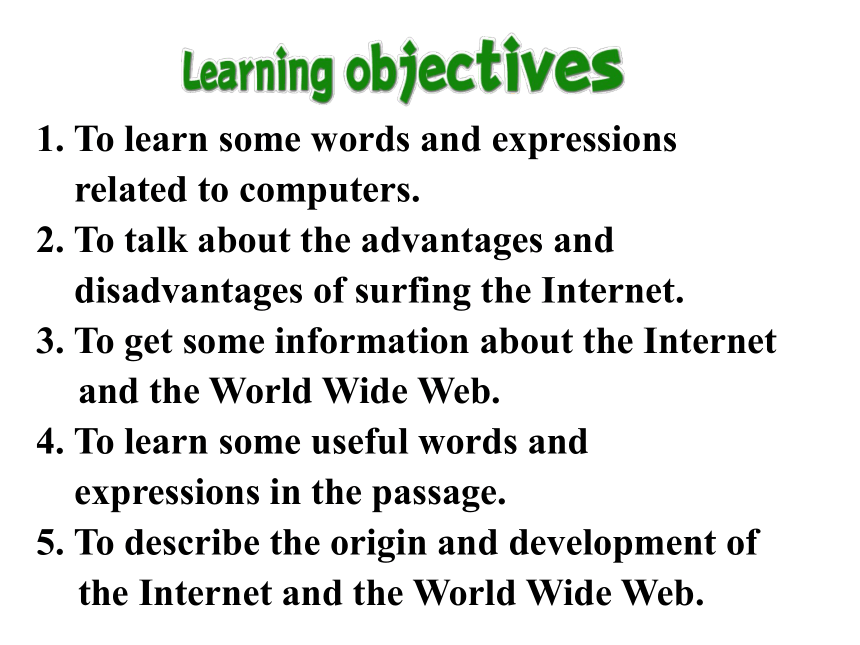 Learning objectives

1. To learn some words and expressions related to computers.
2. To talk about the advantages and disadvantages of surfing the Internet.
3. To get some information about the Internet and the World Wide Web.
4. To learn some useful words and expressions in the passage.
5. To describe the origin and development of the Internet and the World Wide Web.